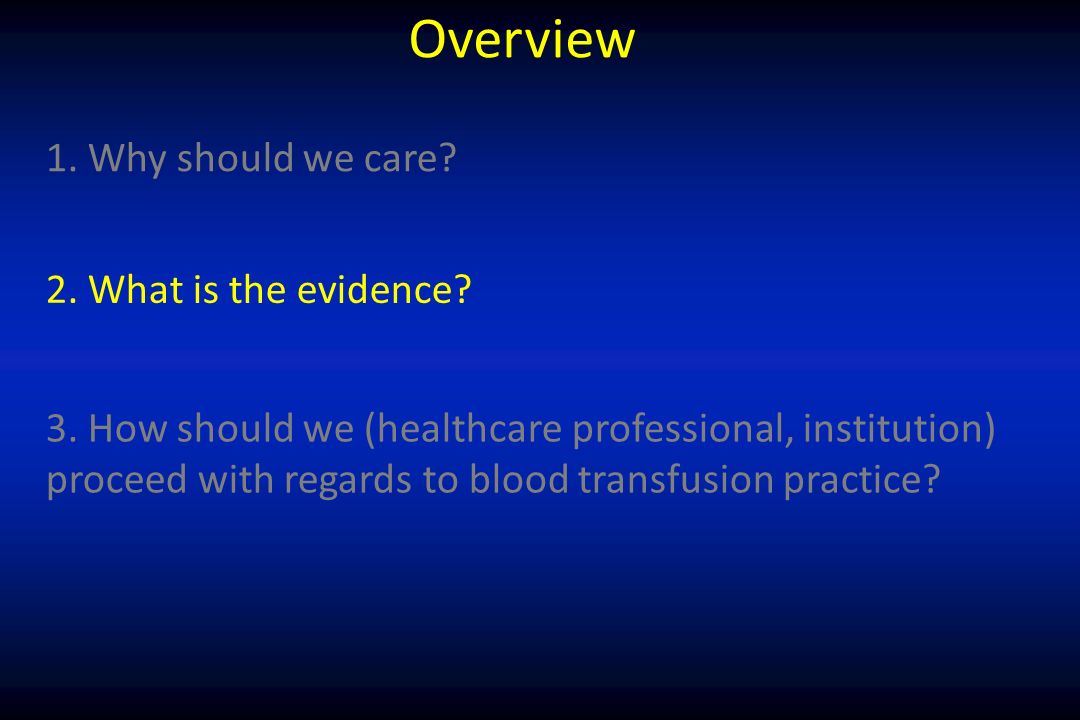 Overview

1. Why should we care?

2. What is the evidence?

3. How should we (healthcare professional, institution) proceed with regards to blood transfusion practice?